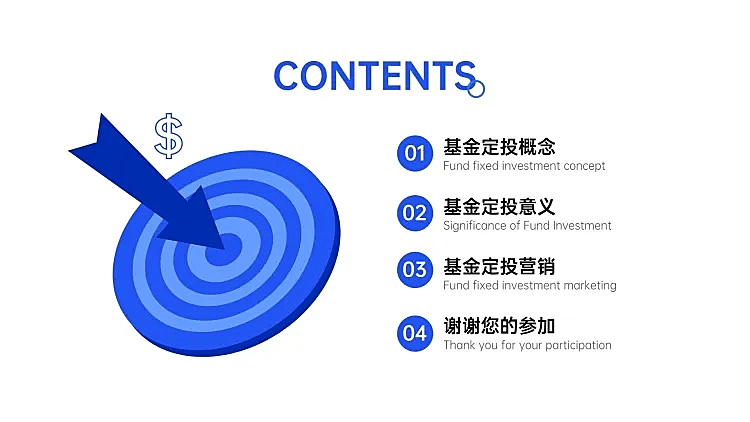 CONTENTS

$

01 基金定投概念
Fund fixed investment concept

02 基金定投意义
Significance of Fund Investment

03 基金定投营销
Fund fixed investment marketing

04 谢谢您的参加
Thank you for your participation